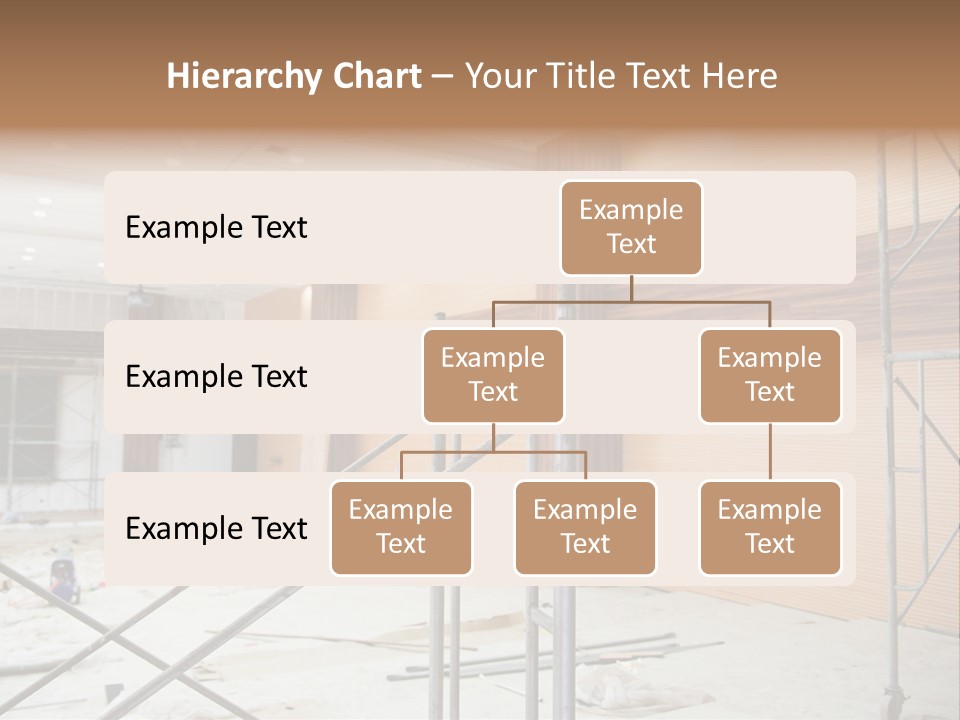 Hierarchy Chart – Your Title Text Here

Example Text

Example Text

Example Text

Example Text

Example Text

Example Text

Example Text

Example Text

Example Text